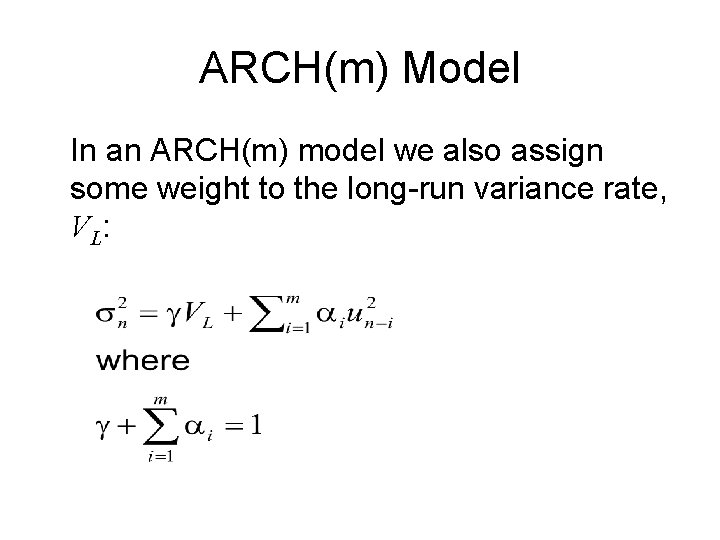 ARCH(m) Model

In an ARCH(m) model we also assign some weight to the long-run variance rate, $V_L$:

$\sigma_n^2 = \gamma V_L + \sum_{i=1}^{m} \alpha_i u_{n-i}^2$

where

$\gamma + \sum_{i=1}^{m} \alpha_i = 1$